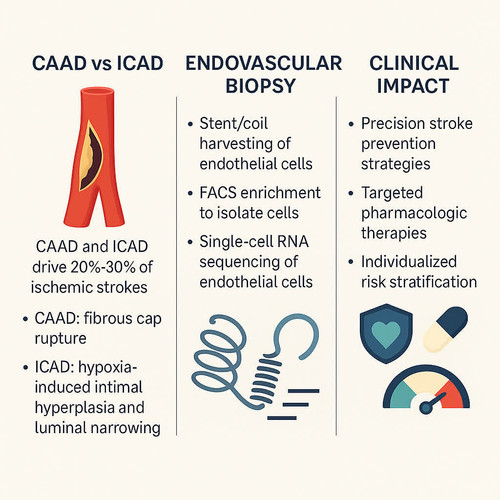 CAAD vs ICAD

CAAD and ICAD drive 20%-30% of ischemic strokes

• CAAD: fibrous cap rupture

• ICAD: hypoxia-induced intimal hyperplasia and luminal narrowing

ENDOVASCULAR BIOPSY

• Stent/coil harvesting of endothelial cells

• FACS enrichment to isolate cells

• Single-cell RNA sequencing of endothelial cells

CLINICAL IMPACT

• Precision stroke prevention strategies

• Targeted pharmacologic therapies

• Individualized risk stratification